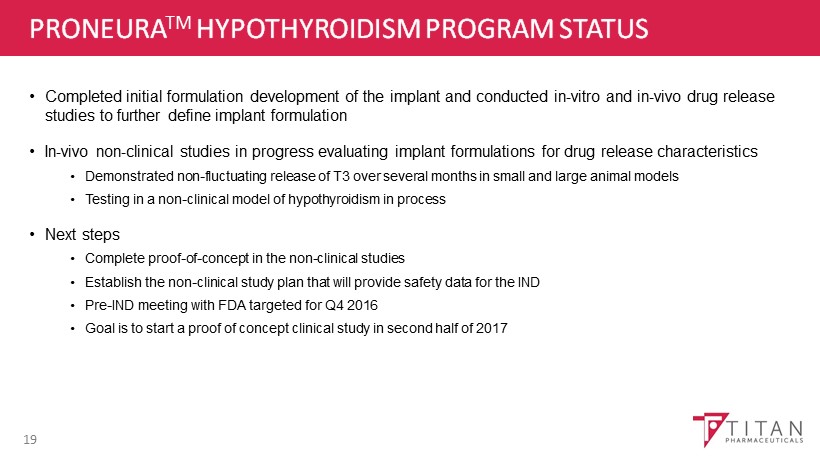 PRONEURA$^{TM}$ HYPOTHYROIDISM PROGRAM STATUS

• Completed initial formulation development of the implant and conducted in-vitro and in-vivo drug release studies to further define implant formulation

• In-vivo non-clinical studies in progress evaluating implant formulations for drug release characteristics

• Demonstrated non-fluctuating release of T3 over several months in small and large animal models

• Testing in a non-clinical model of hypothyroidism in process

• Next steps

• Complete proof-of-concept in the non-clinical studies

• Establish the non-clinical study plan that will provide safety data for the IND

• Pre-IND meeting with FDA targeted for Q4 2016

• Goal is to start a proof of concept clinical study in second half of 2017

19

TITAN PHARMACEUTICALS